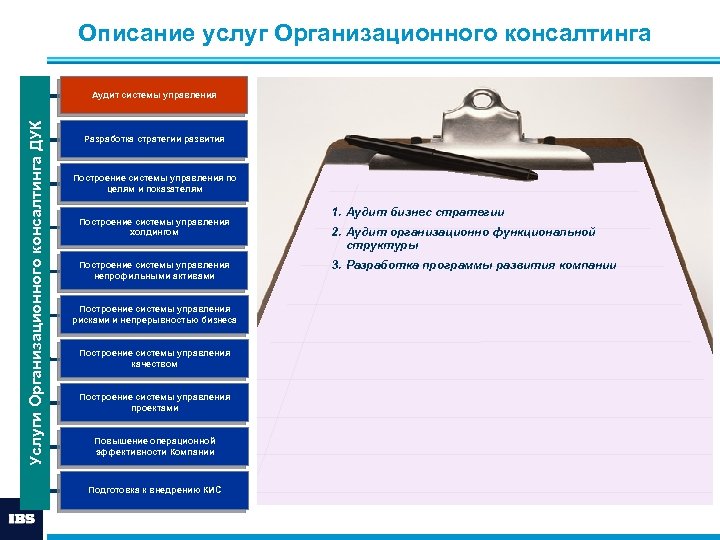 Описание услуг Организационного консалтинга

Услуги Организационного консалтинга ДУК

Аудит системы управления

Разработка стратегии развития

Построение системы управления по целям и показателям

Построение системы управления холдингом

Построение системы управления непрофильными активами

Построение системы управления рисками и непрерывностью бизнеса

Построение системы управления качеством

Построение системы управления проектами

Повышение операционной эффективности Компании

Подготовка к внедрению КИС

1. Аудит бизнес стратегии
2. Аудит организационно функциональной структуры
3. Разработка программы развития компании

IBS